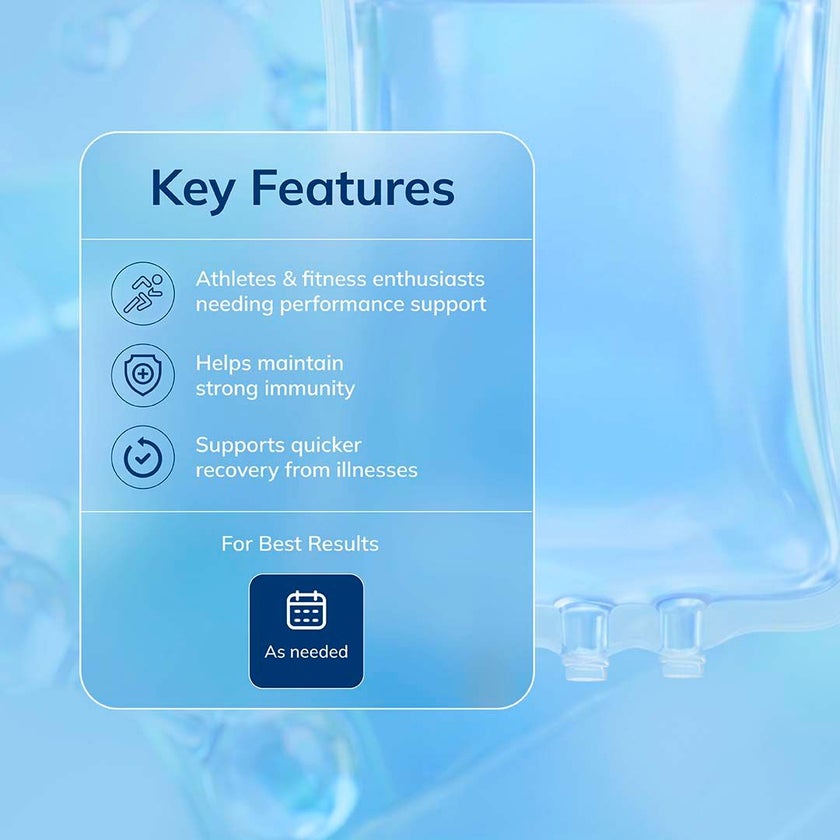 Key Features

Athletes & fitness enthusiasts needing performance support

Helps maintain strong immunity

Supports quicker recovery from illnesses

For Best Results

As needed